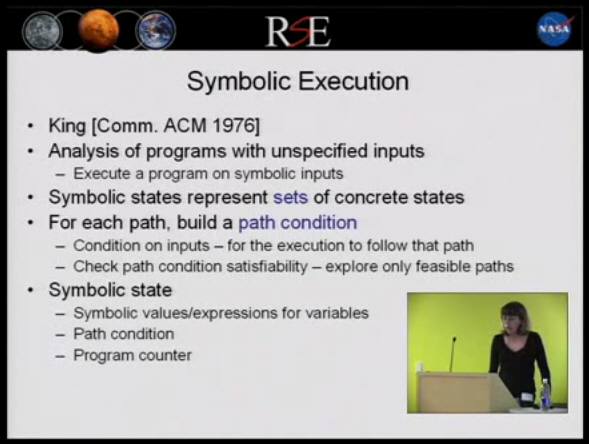 RSE

NASA

Symbolic Execution

• King [Comm. ACM 1976]
• Analysis of programs with unspecified inputs
– Execute a program on symbolic inputs
• Symbolic states represent sets of concrete states
• For each path, build a path condition
– Condition on inputs – for the execution to follow that path
– Check path condition satisfiability – explore only feasible paths
• Symbolic state
– Symbolic values/expressions for variables
– Path condition
– Program counter